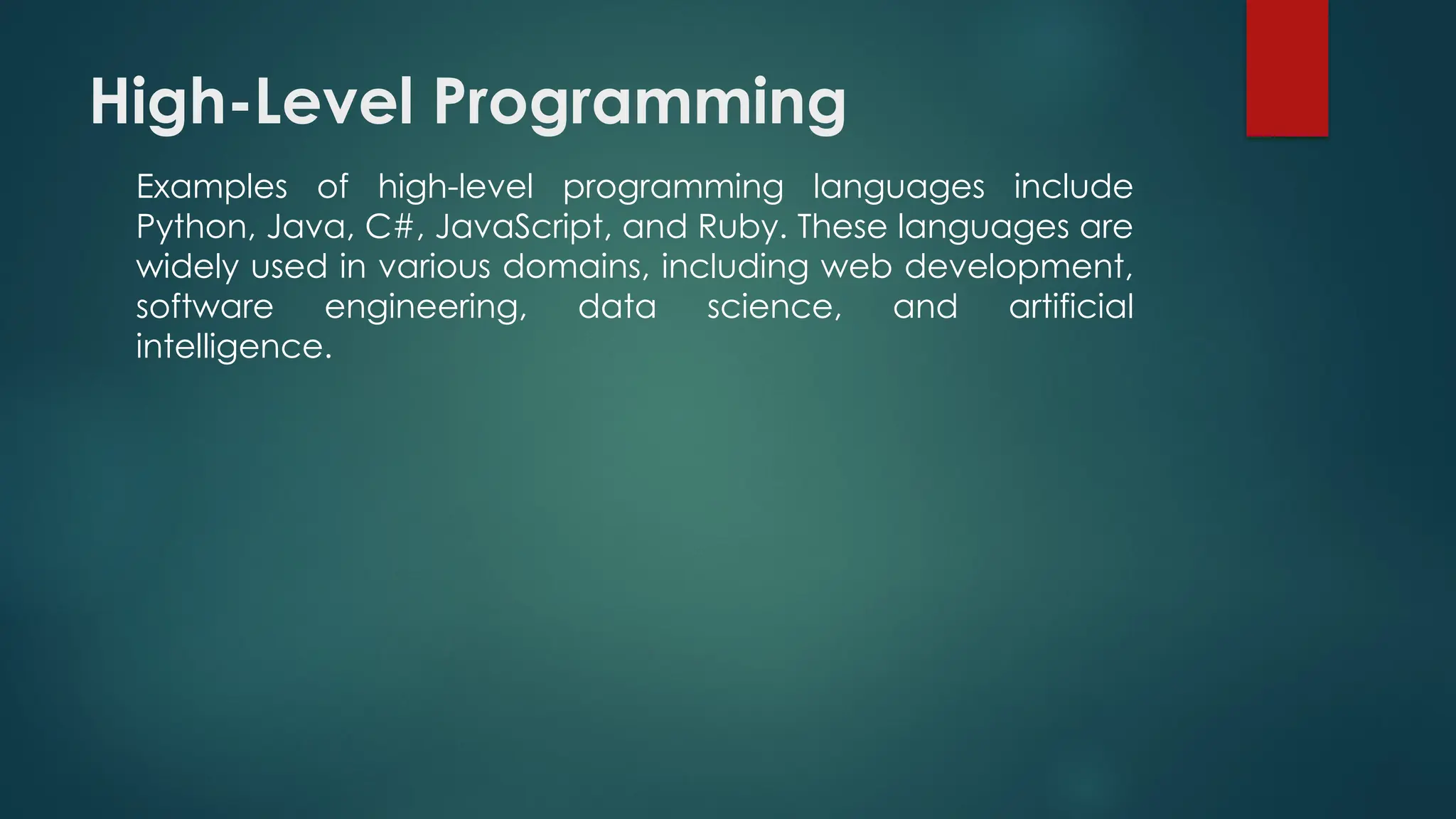 High-Level Programming

Examples of high-level programming languages include Python, Java, C#, JavaScript, and Ruby. These languages are widely used in various domains, including web development, software engineering, data science, and artificial intelligence.